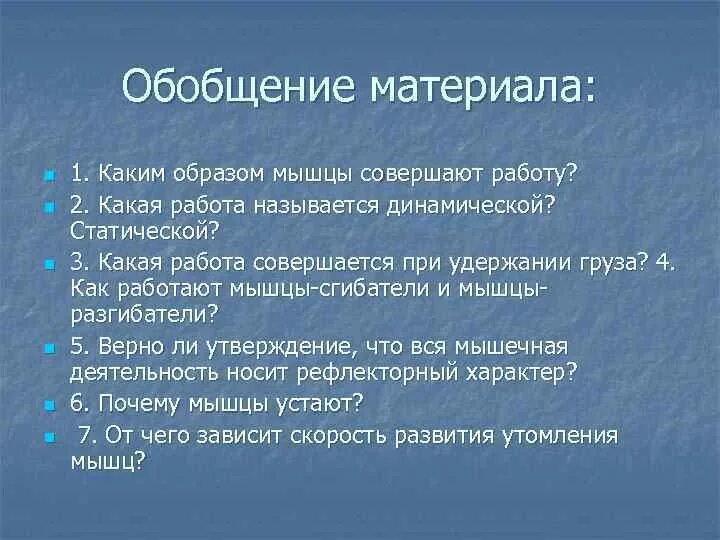 Обобщение материала:

1. Каким образом мышцы совершают работу?

2. Какая работа называется динамической? Статической?

3. Какая работа совершается при удержании груза? 4. Как работают мышцы-сгибатели и мышцы-разгибатели?

5. Верно ли утверждение, что вся мышечная деятельность носит рефлекторный характер?

6. Почему мышцы устают?

7. От чего зависит скорость развития утомления мышц?